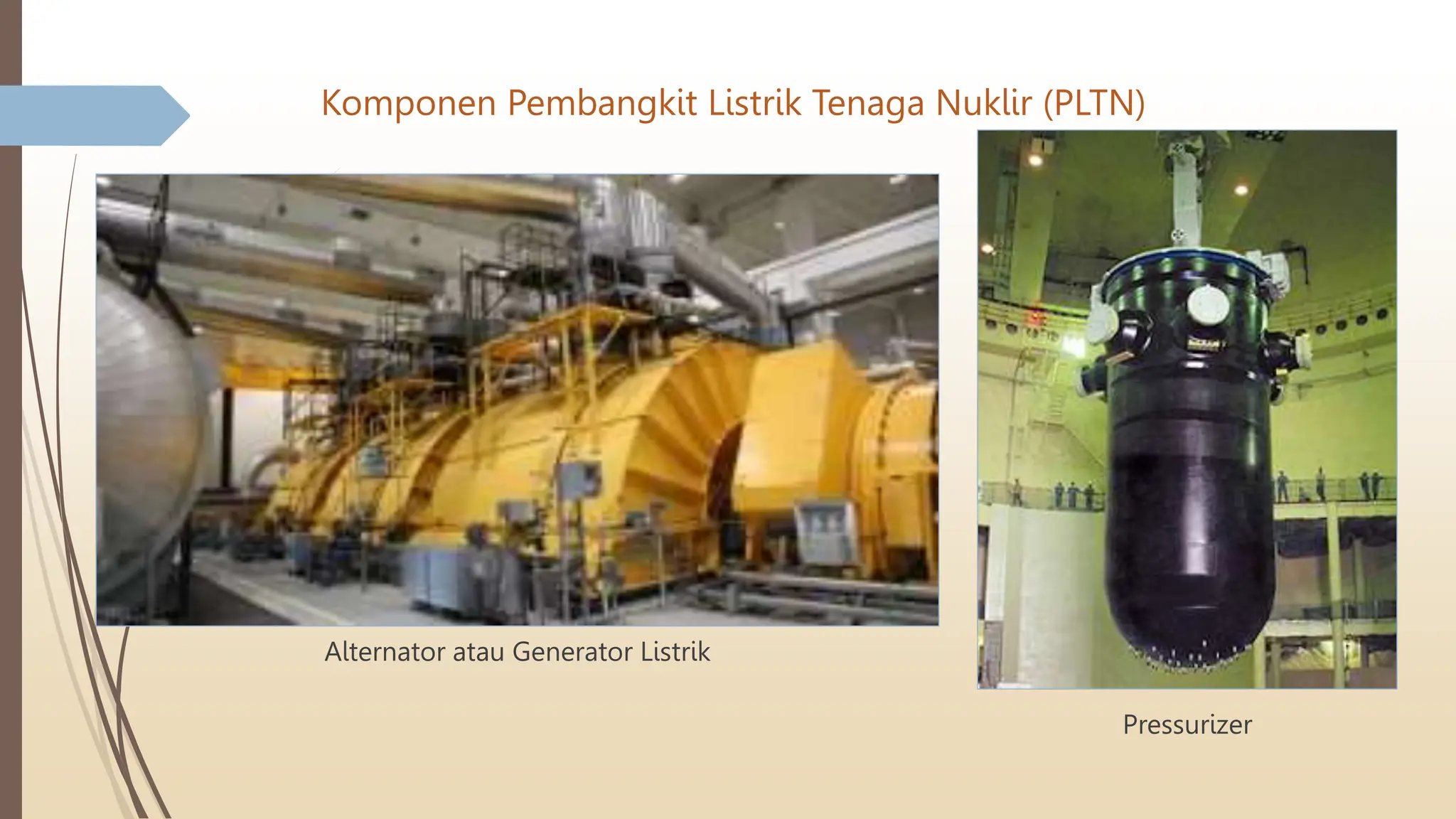 Komponen Pembangkit Listrik Tenaga Nuklir (PLTN)

Alternator atau Generator Listrik

Pressurizer